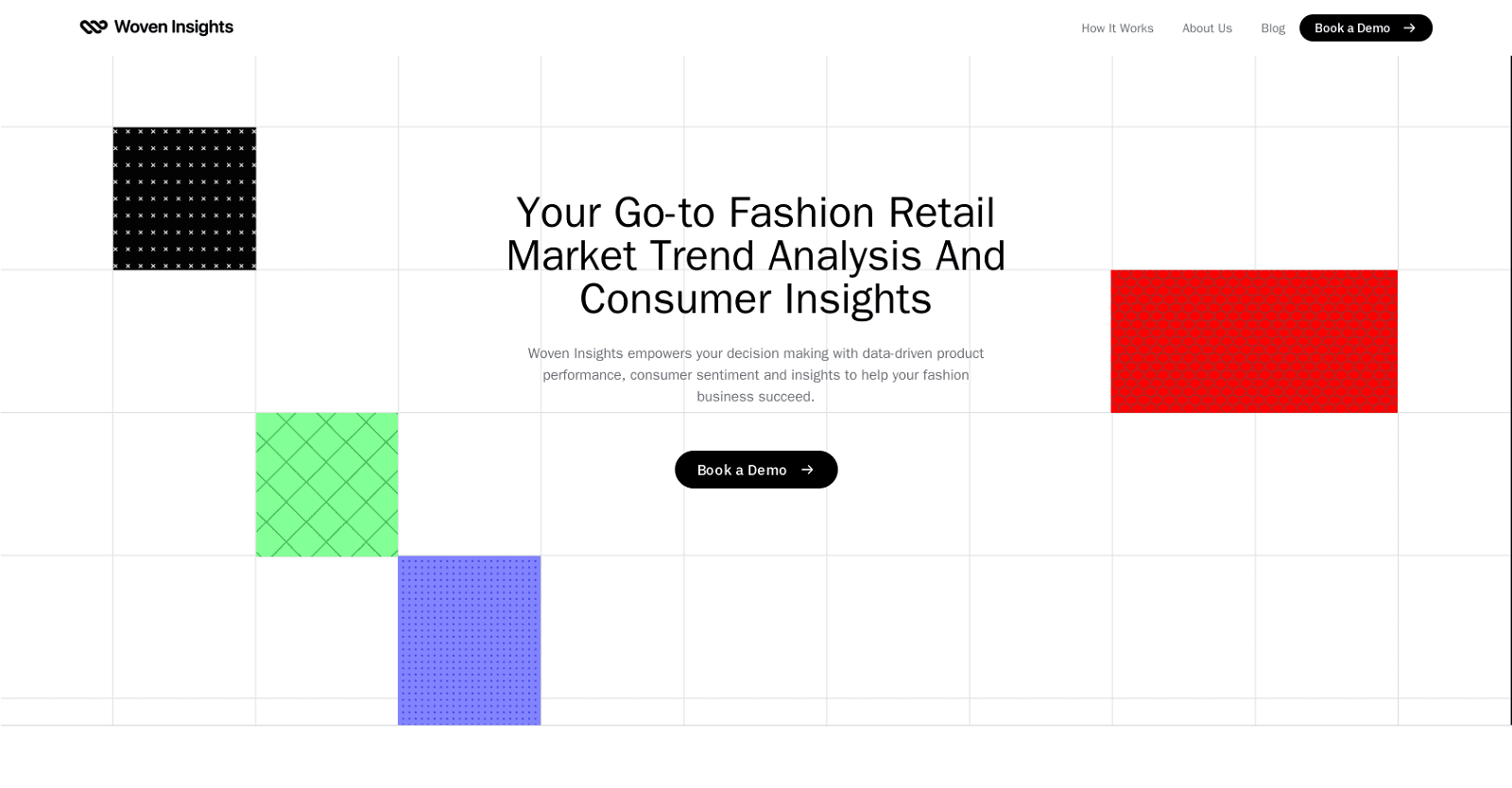 Woven Insights

How It Works About Us Blog Book a Demo

Your Go-to Fashion Retail Market Trend Analysis And Consumer Insights

Woven Insights empowers your decision making with data-driven product performance, consumer sentiment and insights to help your fashion business succeed.

Book a Demo